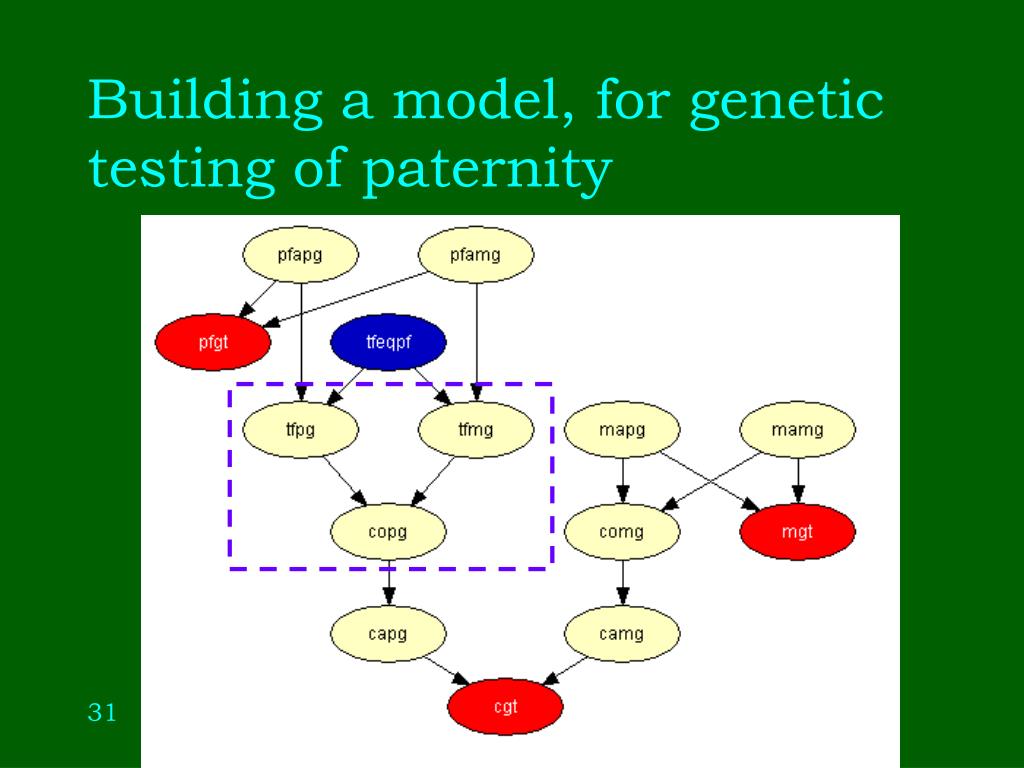 Building a model, for genetic testing of paternity

pfapg
pfamg
pfgt
tfeqpf
tfpg
tfmg
mapg
mamg
copg
comg
mgt
capg
camg
cgt

31